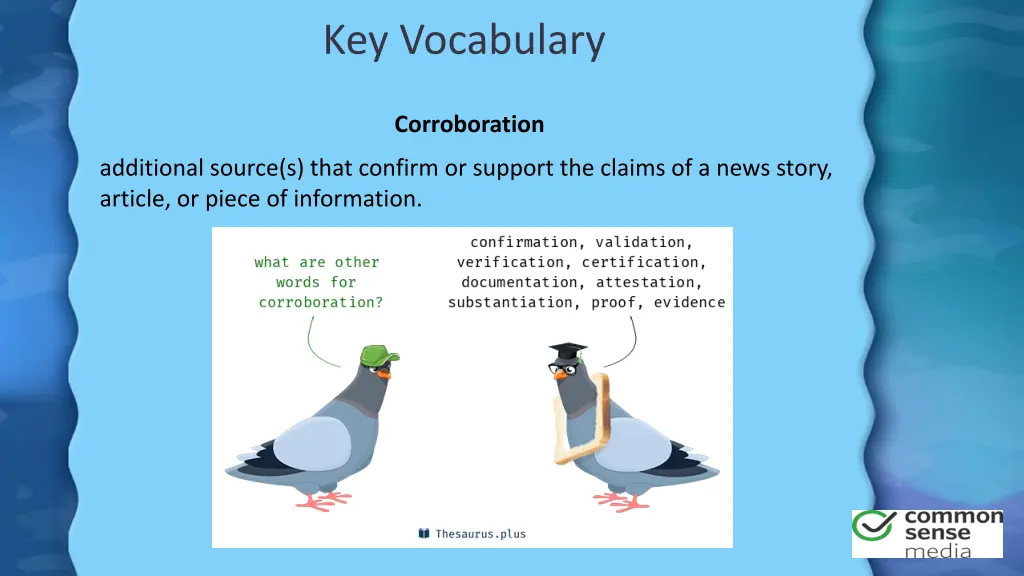 Key Vocabulary

Corroboration

additional source(s) that confirm or support the claims of a news story, article, or piece of information.

what are other words for corroboration?

confirmation, validation, verification, certification, documentation, attestation, substantiation, proof, evidence

Thesaurus.plus

common sense media